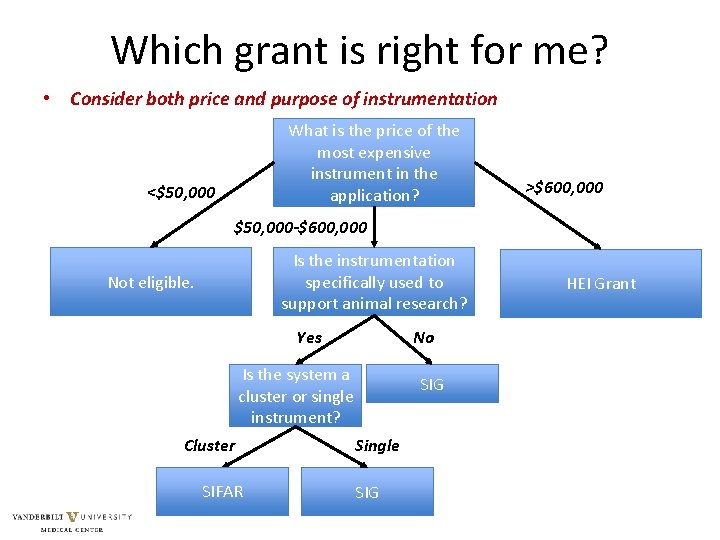 Which grant is right for me?

• Consider both price and purpose of instrumentation

What is the price of the most expensive instrument in the application?

<$50,000

$50,000-$600,000

>$600,000

Not eligible.

Is the instrumentation specifically used to support animal research?

HEI Grant

Yes

No

Is the system a cluster or single instrument?

SIG

Cluster

Single

SIFAR

SIG

VANDERBILT UNIVERSITY
MEDICAL CENTER